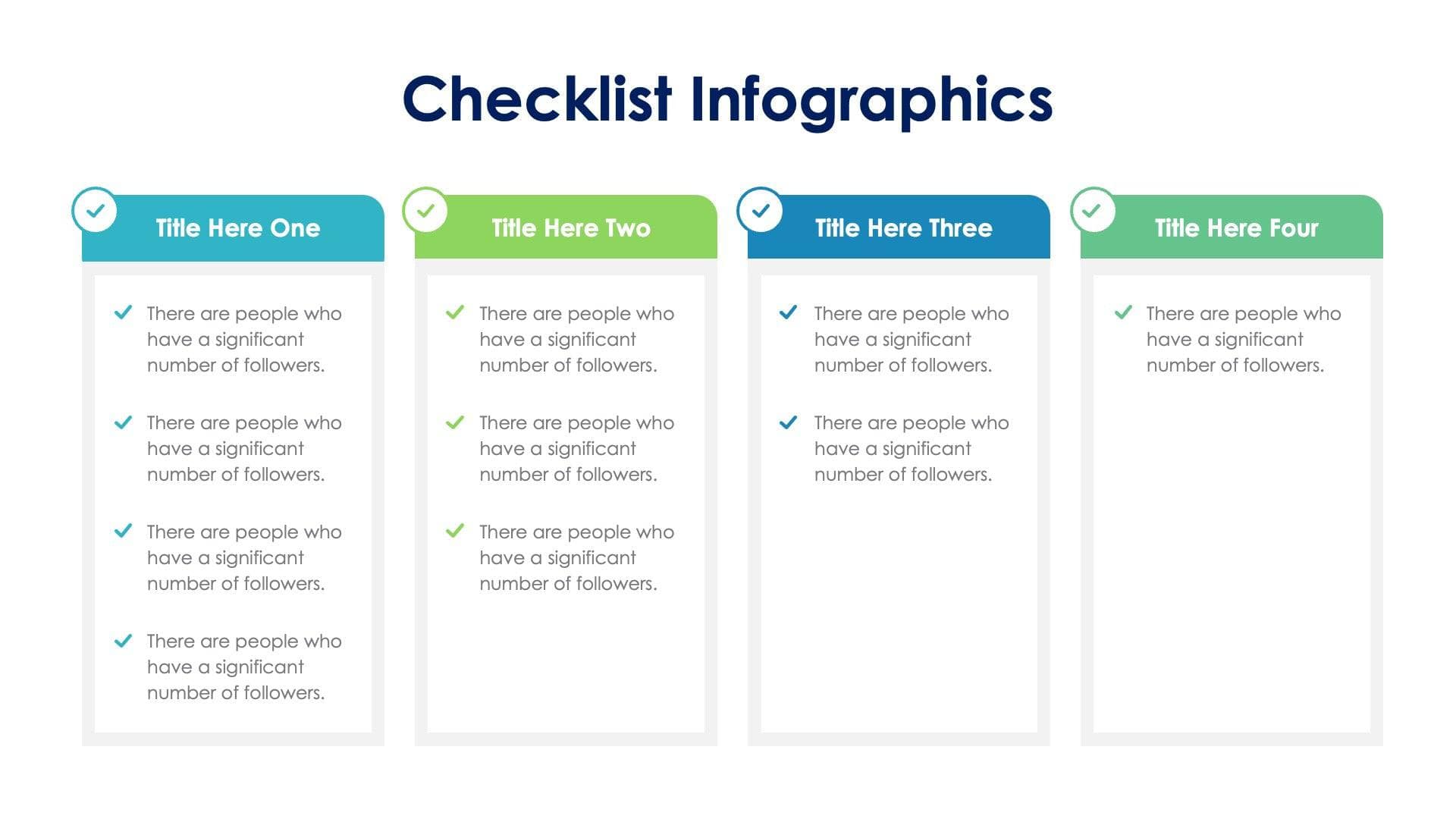 Checklist Infographics

Title Here One

There are people who have a significant number of followers.

There are people who have a significant number of followers.

There are people who have a significant number of followers.

There are people who have a significant number of followers.

Title Here Two

There are people who have a significant number of followers.

There are people who have a significant number of followers.

There are people who have a significant number of followers.

Title Here Three

There are people who have a significant number of followers.

There are people who have a significant number of followers.

Title Here Four

There are people who have a significant number of followers.